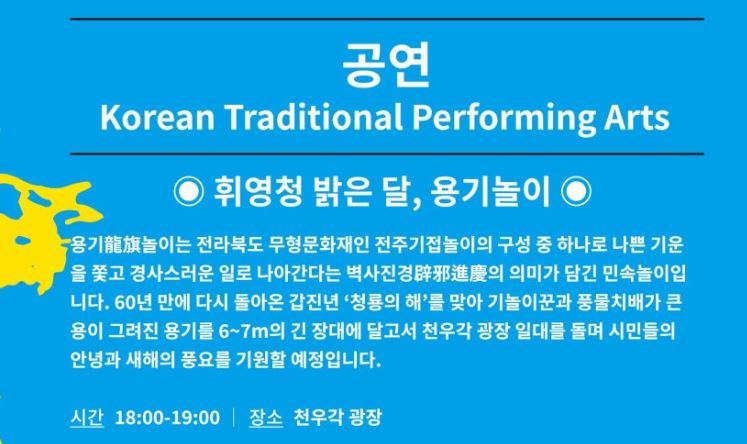 공연
Korean Traditional Performing Arts

◉ 휘영청 밝은 달, 용기놀이 ◉

용기龍旗놀이는 전라북도 무형문화재인 전주기접놀이의 구성 중 하나로 나쁜 기운을 쫓고 경사스러운 일로 나아간다는 벽사진경辟邪進慶의 의미가 담긴 민속놀이입니다. 60년 만에 다시 돌아온 갑진년 '청룡의 해'를 맞아 기놀이꾼과 풍물치배가 큰 용이 그려진 용기를 6~7m의 긴 장대에 달고서 천우각 광장 일대를 돌며 시민들의 안녕과 새해의 풍요를 기원할 예정입니다.

시간 18:00-19:00 | 장소 천우각 광장